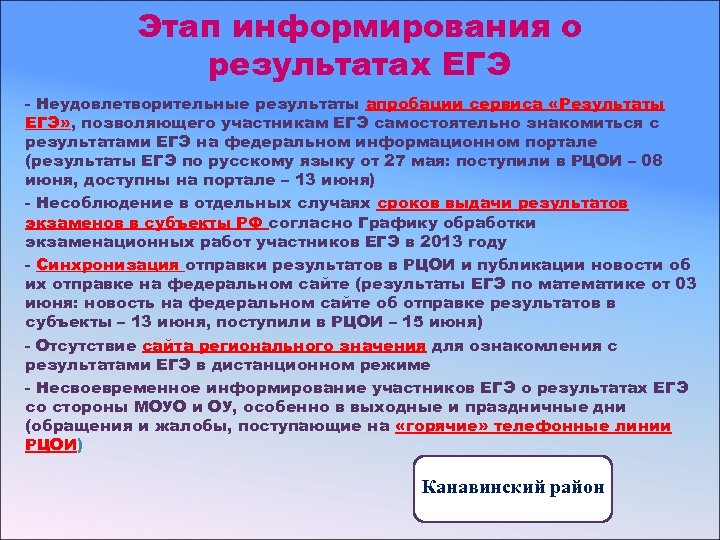 Этап информирования о результатах ЕГЭ

- Неудовлетворительные результаты апробации сервиса «Результаты ЕГЭ», позволяющего участникам ЕГЭ самостоятельно знакомиться с результатами ЕГЭ на федеральном информационном портале (результаты ЕГЭ по русскому языку от 27 мая: поступили в РЦОИ – 08 июня, доступны на портале – 13 июня)

- Несоблюдение в отдельных случаях сроков выдачи результатов экзаменов в субъекты РФ согласно Графику обработки экзаменационных работ участников ЕГЭ в 2013 году

- Синхронизация отправки результатов в РЦОИ и публикации новости об их отправке на федеральном сайте (результаты ЕГЭ по математике от 03 июня: новость на федеральном сайте об отправке результатов в субъекты – 13 июня, поступили в РЦОИ – 15 июня)

- Отсутствие сайта регионального значения для ознакомления с результатами ЕГЭ в дистанционном режиме

- Несвоевременное информирование участников ЕГЭ о результатах ЕГЭ со стороны МОУО и ОУ, особенно в выходные и праздничные дни (обращения и жалобы, поступающие на «горячие» телефонные линии РЦОИ)

Канавинский район